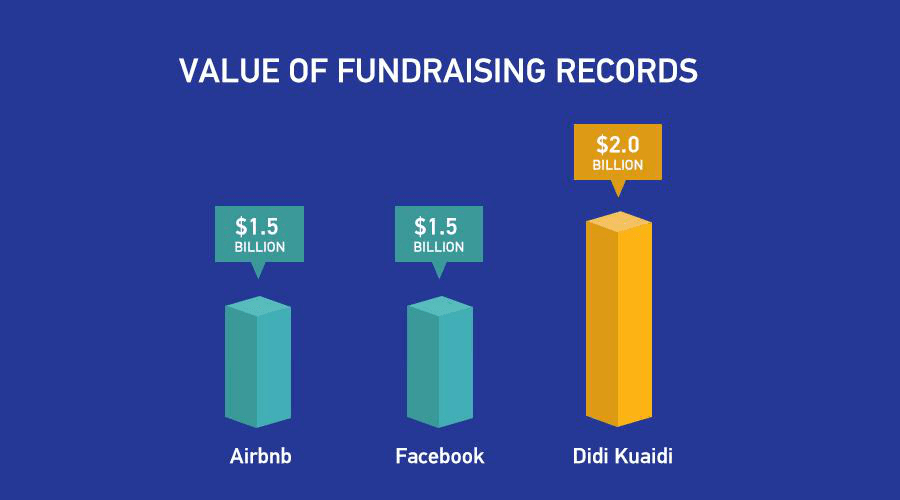 VALUE OF FUNDRAISING RECORDS

$1.5
BILLION

$1.5
BILLION

$2.0
BILLION

Airbnb

Facebook

Didi Kuaidi